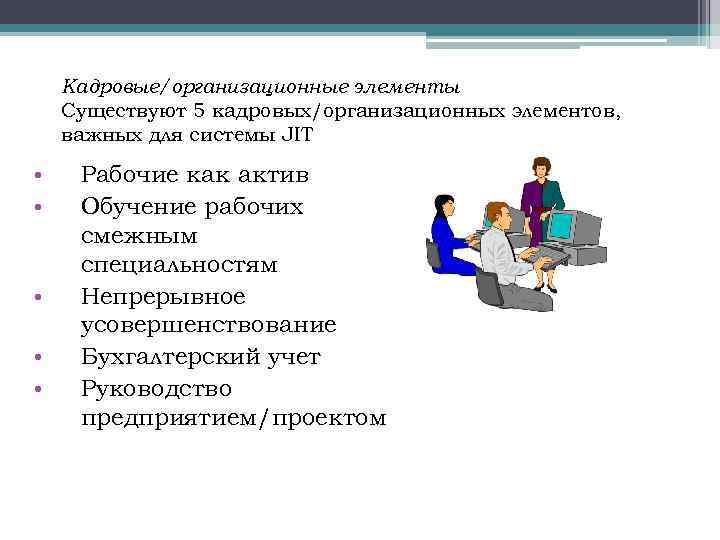 Кадровые/организационные элементы
Существуют 5 кадровых/организационных элементов, важных для системы JIT

• Рабочие как актив
• Обучение рабочих смежным специальностям
• Непрерывное усовершенствование
• Бухгалтерский учет
• Руководство предприятием/проектом